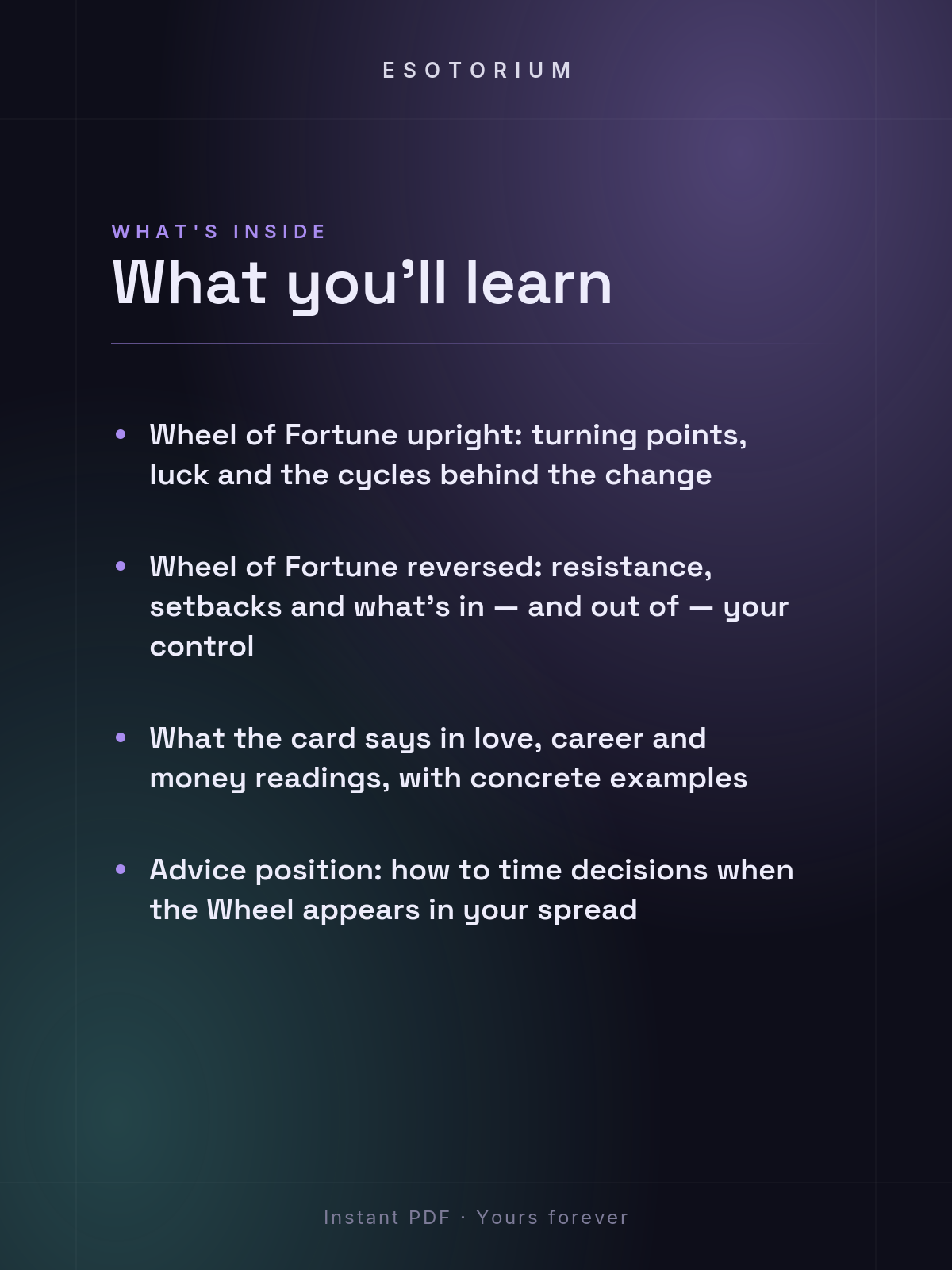 ESOTORIUM

WHAT'S INSIDE

What you'll learn

• Wheel of Fortune upright: turning points, luck and the cycles behind the change

• Wheel of Fortune reversed: resistance, setbacks and what's in — and out of — your control

• What the card says in love, career and money readings, with concrete examples

• Advice position: how to time decisions when the Wheel appears in your spread

Instant PDF · Yours forever